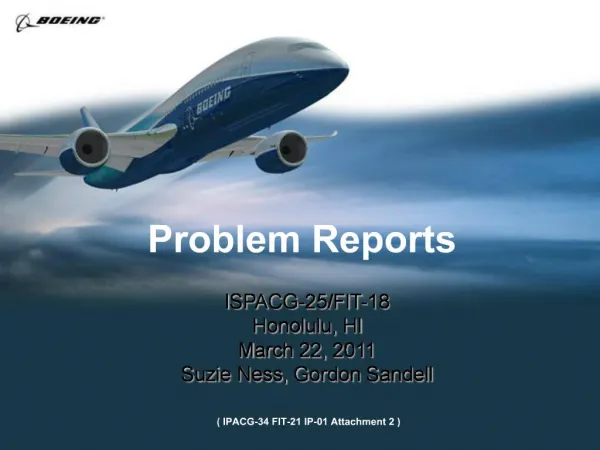 BOEING

BOEING

Problem Reports

ISPACG-25/FIT-18
Honolulu, HI
March 22, 2011
Suzie Ness, Gordon Sandell

( IPACG-34 FIT-21 IP-01 Attachment 2 )